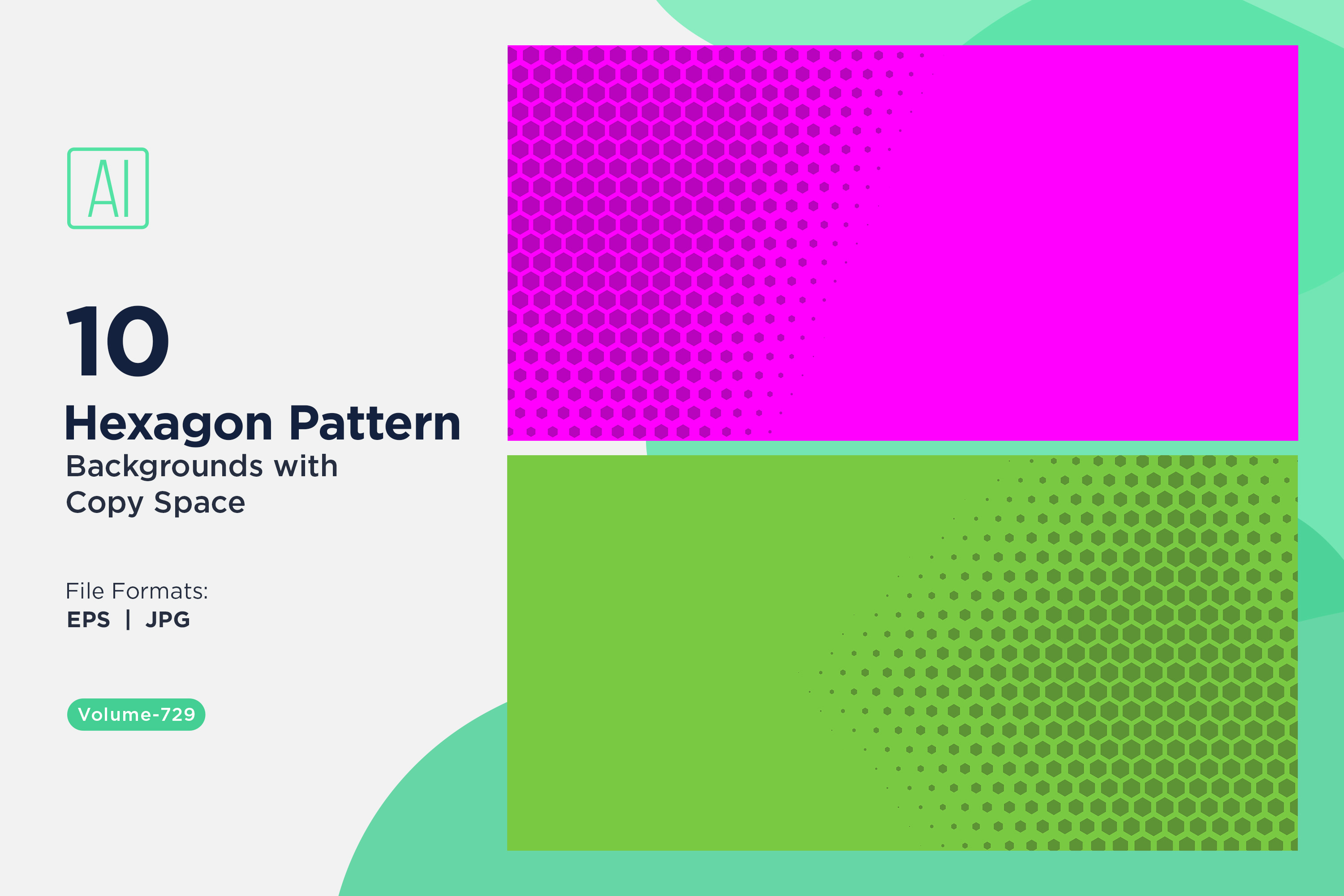 AI

10
Hexagon Pattern
Backgrounds with Copy Space

File Formats:
EPS | JPG

Volume-729